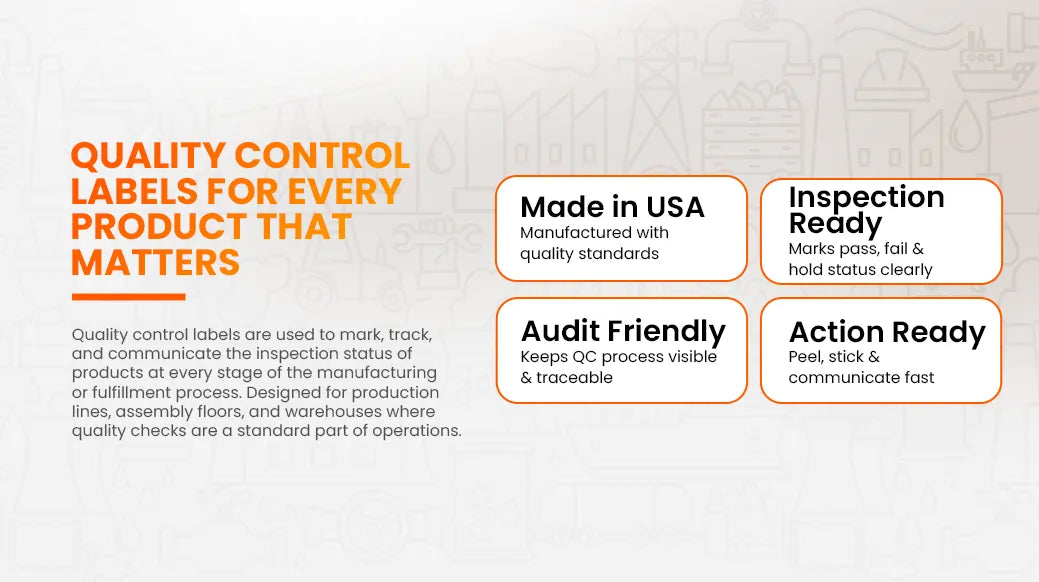 QUALITY CONTROL LABELS FOR EVERY PRODUCT THAT MATTERS

Quality control labels are used to mark, track, and communicate the inspection status of products at every stage of the manufacturing or fulfillment process. Designed for production lines, assembly floors, and warehouses where quality checks are a standard part of operations.

Made in USA
Manufactured with quality standards

Inspection Ready
Marks pass, fail & hold status clearly

Audit Friendly
Keeps QC process visible & traceable

Action Ready
Peel, stick & communicate fast